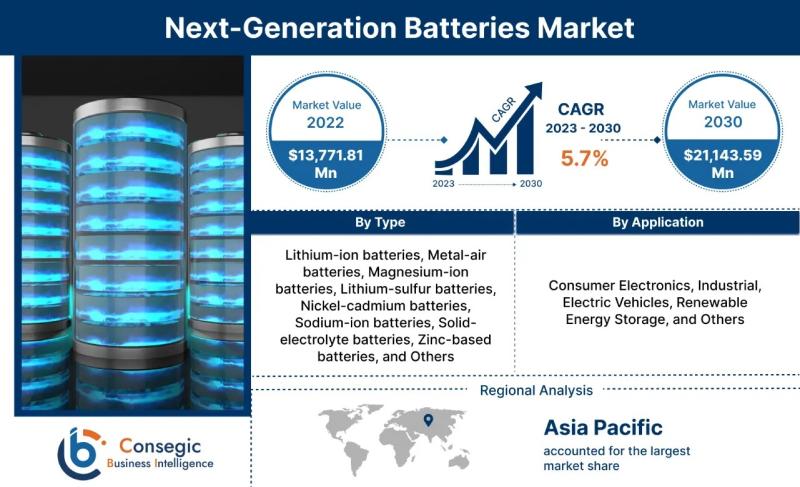 Next-Generation Batteries Market

Market Value
2022
$13,771.81 Mn

CAGR

2023 2030

CAGR
2023 - 2030
5.7%

Market Value
2030
$21,143.59 Mn

By Type

Lithium-ion batteries, Metal-air batteries, Magnesium-ion batteries, Lithium-sulfur batteries, Nickel-cadmium batteries, Sodium-ion batteries, Solid-electrolyte batteries, Zinc-based batteries, and Others

By Application

Consumer Electronics, Industrial, Electric Vehicles, Renewable Energy Storage, and Others

Regional Analysis

Asia Pacific
accounted for the largest market share

Consegic
Business Intelligence